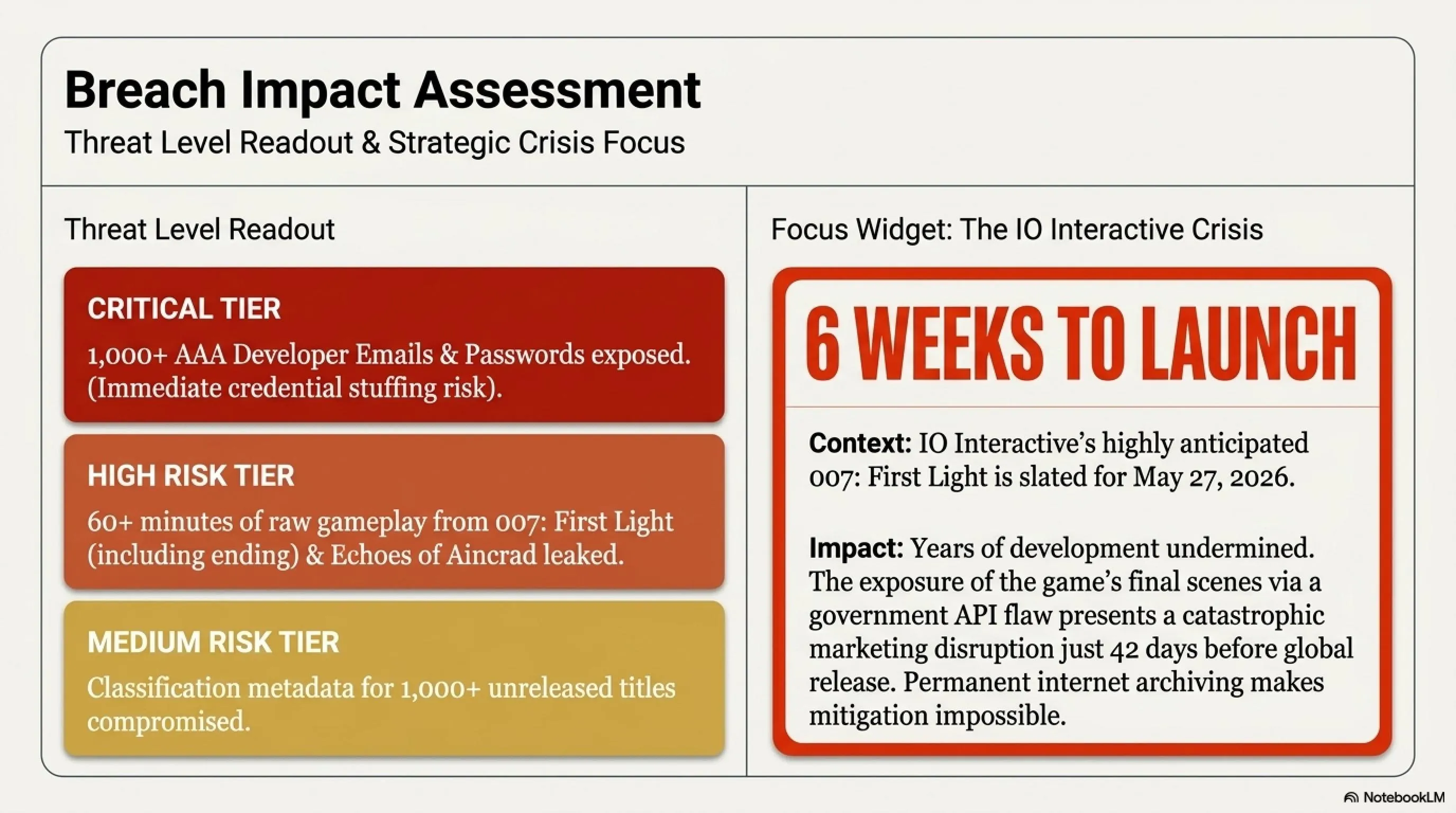 Breach Impact Assessment
Threat Level Readout & Strategic Crisis Focus

Threat Level Readout

CRITICAL TIER
1,000+ AAA Developer Emails & Passwords exposed. (Immediate credential stuffing risk).

HIGH RISK TIER
60+ minutes of raw gameplay from 007: First Light (including ending) & Echoes of Aincrad leaked.

MEDIUM RISK TIER
Classification metadata for 1,000+ unreleased titles compromised.

Focus Widget: The IO Interactive Crisis

6 WEEKS TO LAUNCH

Context: IO Interactive's highly anticipated 007: First Light is slated for May 27, 2026.

Impact: Years of development undermined. The exposure of the game's final scenes via a government API flaw presents a catastrophic marketing disruption just 42 days before global release. Permanent internet archiving makes mitigation impossible.

NotebookLM